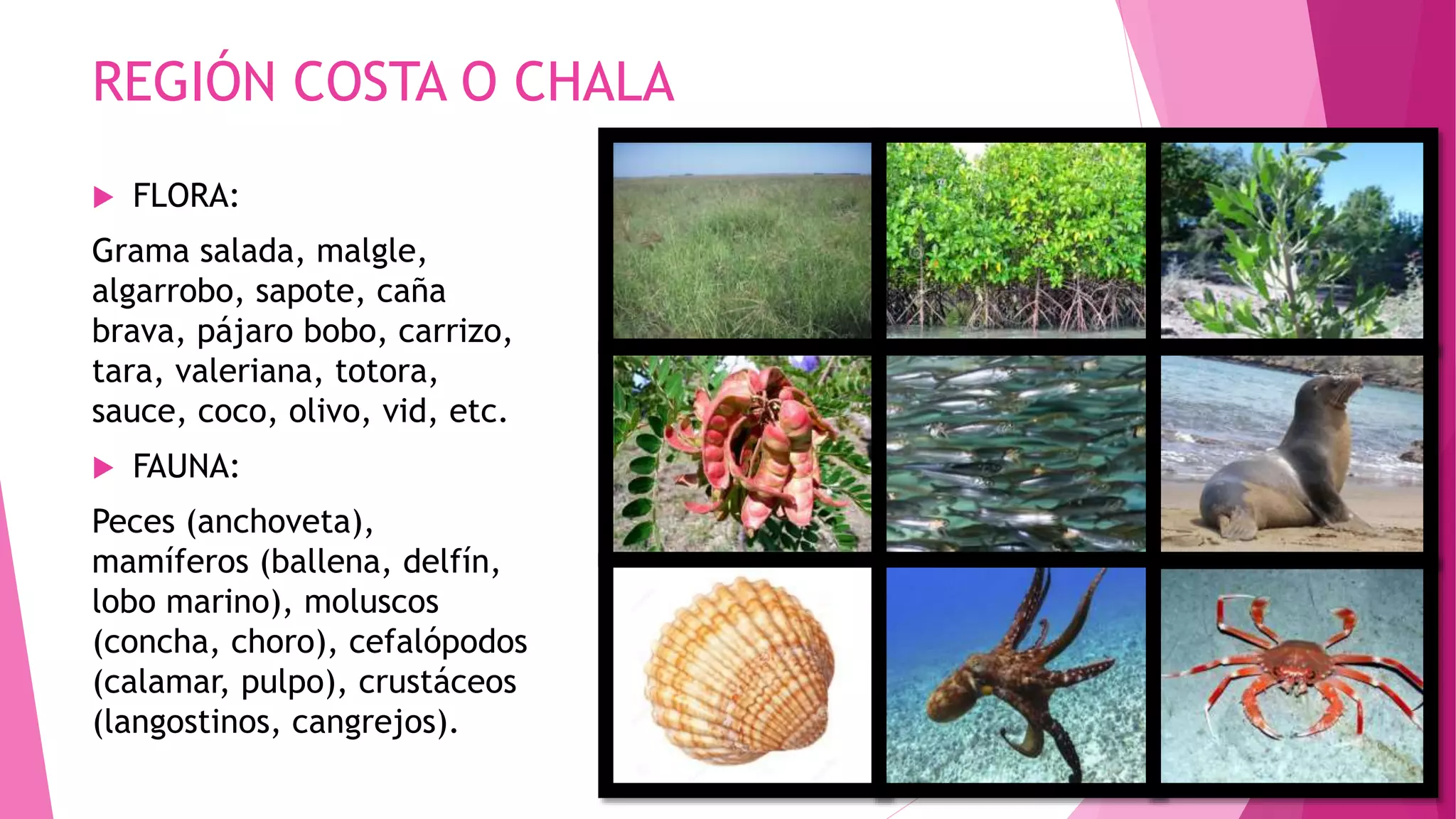 REGIÓN COSTA O CHALA

FLORA:

Grama salada, malgle, algarrobo, sapote, caña brava, pájaro bobo, carrizo, tara, valeriana, totora, sauce, coco, olivo, vid, etc.

FAUNA:

Peces (anchoveta), mamíferos (ballena, delfín, lobo marino), moluscos (concha, choro), cefalópodos (calamar, pulpo), crustáceos (langostinos, cangrejos).